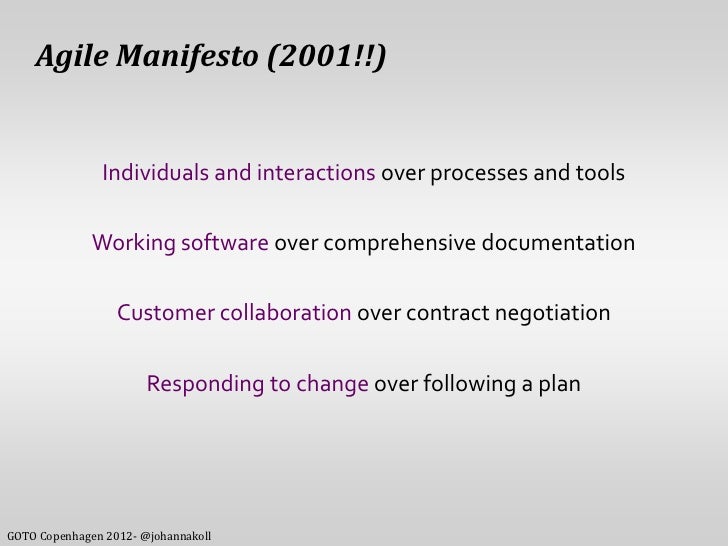 Agile Manifesto (2001!!)

Individuals and interactions over processes and tools

Working software over comprehensive documentation

Customer collaboration over contract negotiation

Responding to change over following a plan

GOTO Copenhagen 2012- @johannakoll